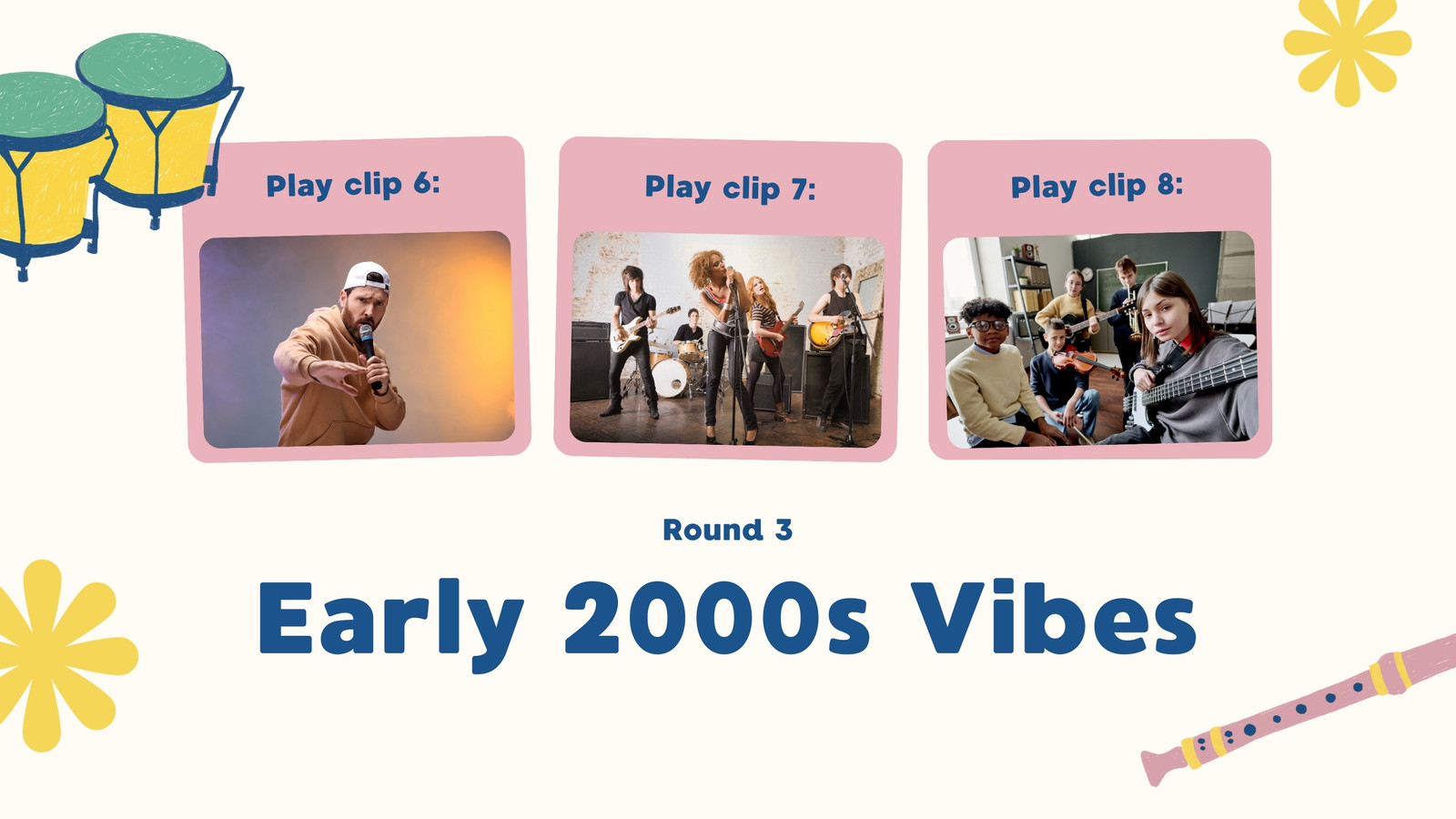 Play clip 6:

Play clip 7:

Play clip 8:

Round 3

Early 2000s Vibes